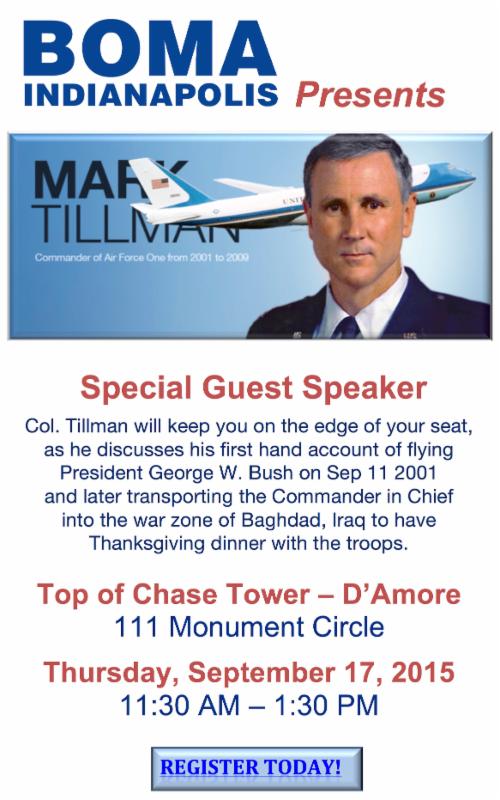 BOMA INDIANAPOLIS Presents

MARK TILLMAN

Commander of Air Force One from 2001 to 2009

Special Guest Speaker

Col. Tillman will keep you on the edge of your seat, as he discusses his first hand account of flying President George W. Bush on Sep 11 2001 and later transporting the Commander in Chief into the war zone of Baghdad, Iraq to have Thanksgiving dinner with the troops.

Top of Chase Tower – D'Amore
111 Monument Circle

Thursday, September 17, 2015
11:30 AM – 1:30 PM

REGISTER TODAY!